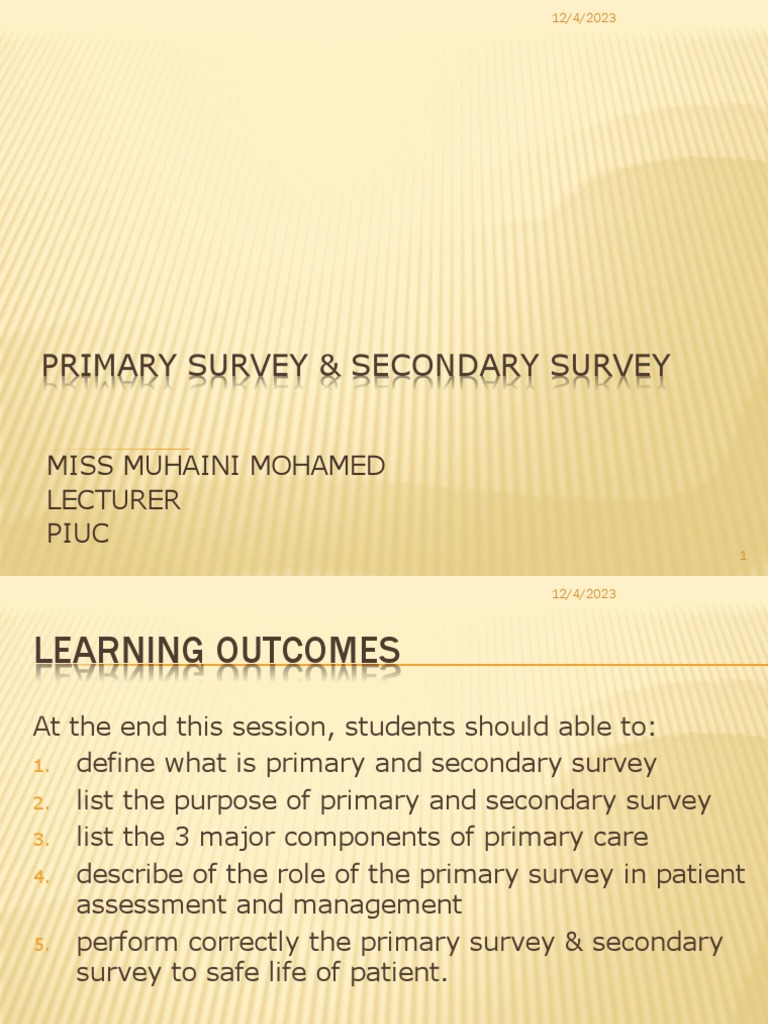 12/4/2023

PRIMARY SURVEY & SECONDARY SURVEY

MISS MUHAINI MOHAMED
LECTURER
PIUC

1

12/4/2023

LEARNING OUTCOMES

At the end this session, students should able to:
1. define what is primary and secondary survey
2. list the purpose of primary and secondary survey
3. list the 3 major components of primary care
4. describe of the role of the primary survey in patient assessment and management
5. perform correctly the primary survey & secondary survey to safe life of patient.